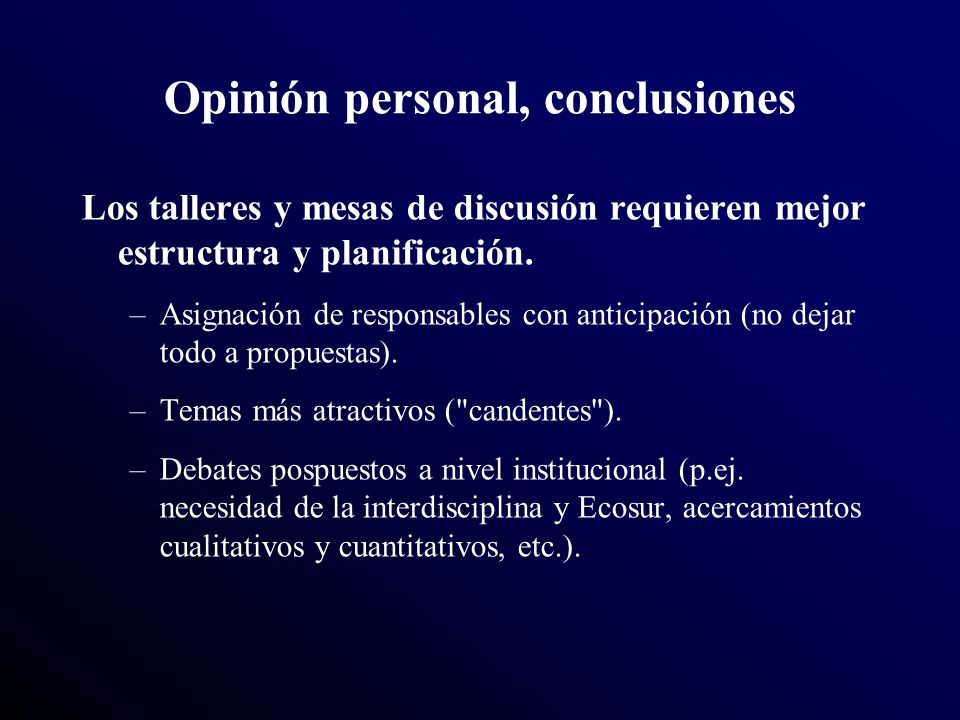 Opinión personal, conclusiones

Los talleres y mesas de discusión requieren mejor estructura y planificación.

– Asignación de responsables con anticipación (no dejar todo a propuestas).

– Temas más atractivos ("candentes").

– Debates pospuestos a nivel institucional (p.ej. necesidad de la interdisciplina y Ecosur, acercamientos cualitativos y cuantitativos, etc.).